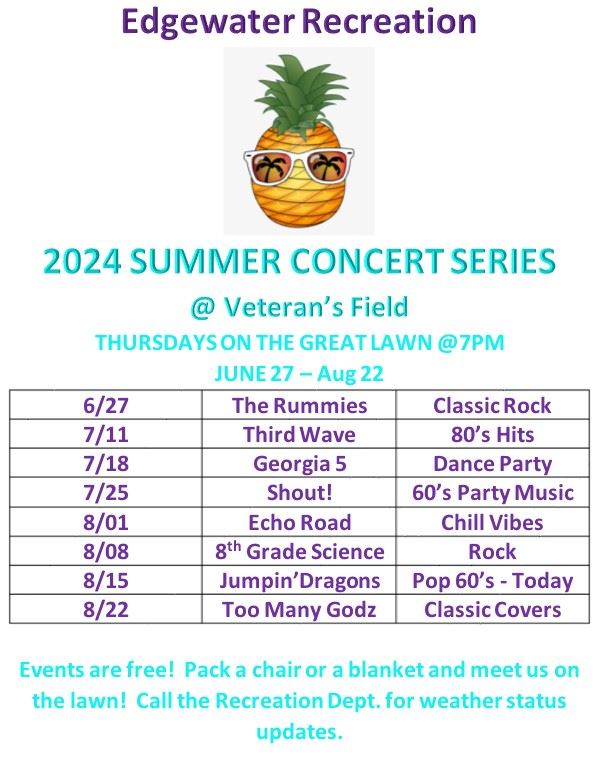 Edgewater Recreation

2024 SUMMER CONCERT SERIES

@ Veteran's Field

THURSDAYS ON THE GREAT LAWN @7PM

JUNE 27 – Aug 22

| 6/27 | The Rummies | Classic Rock |
|---|---|---|
| 7/11 | Third Wave | 80's Hits |
| 7/18 | Georgia 5 | Dance Party |
| 7/25 | Shout! | 60's Party Music |
| 8/01 | Echo Road | Chill Vibes |
| 8/08 | 8$^{th}$ Grade Science | Rock |
| 8/15 | Jumpin'Dragons | Pop 60's - Today |
| 8/22 | Too Many Godz | Classic Covers |

Events are free! Pack a chair or a blanket and meet us on the lawn! Call the Recreation Dept. for weather status updates.